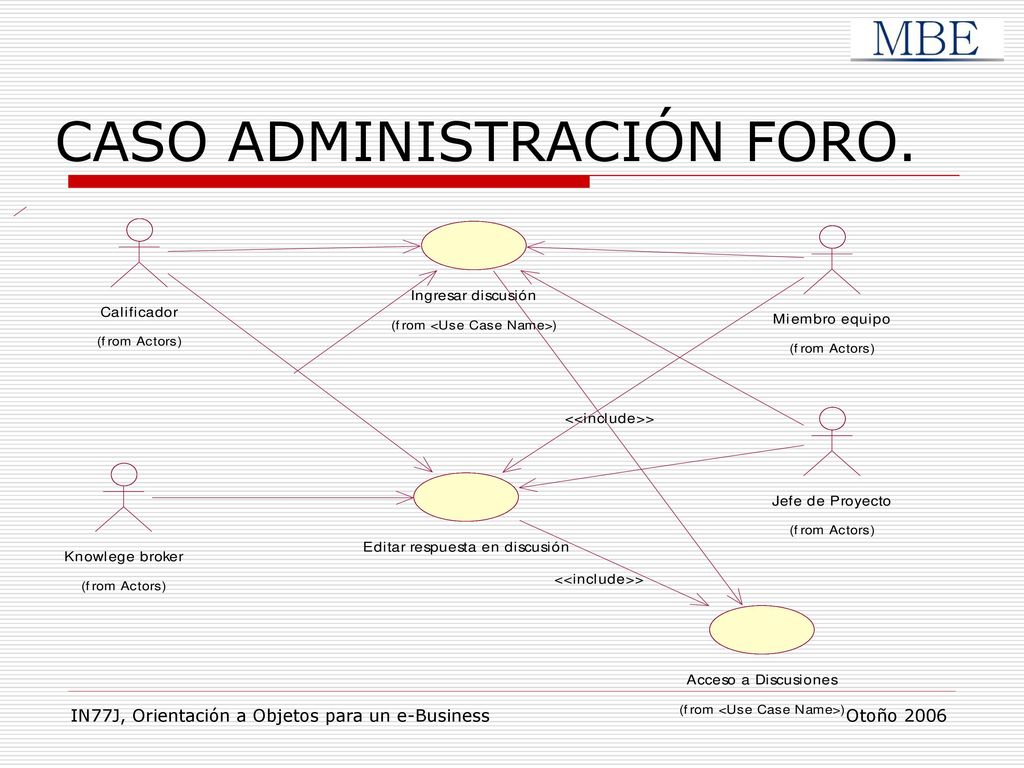 MBE

CASO ADMINISTRACIÓN FORO.

Calificador
(from Actors)

Ingresar discusión
(from <Use Case Name>)

Miembro equipo
(from Actors)

<<include>>

Jefe de Proyecto
(from Actors)

Knowlege broker
(from Actors)

Editar respuesta en discusión

<<include>>

Acceso a Discusiones
(from <Use Case Name>)

IN77J, Orientación a Objetos para un e-Business

Otoño 2006